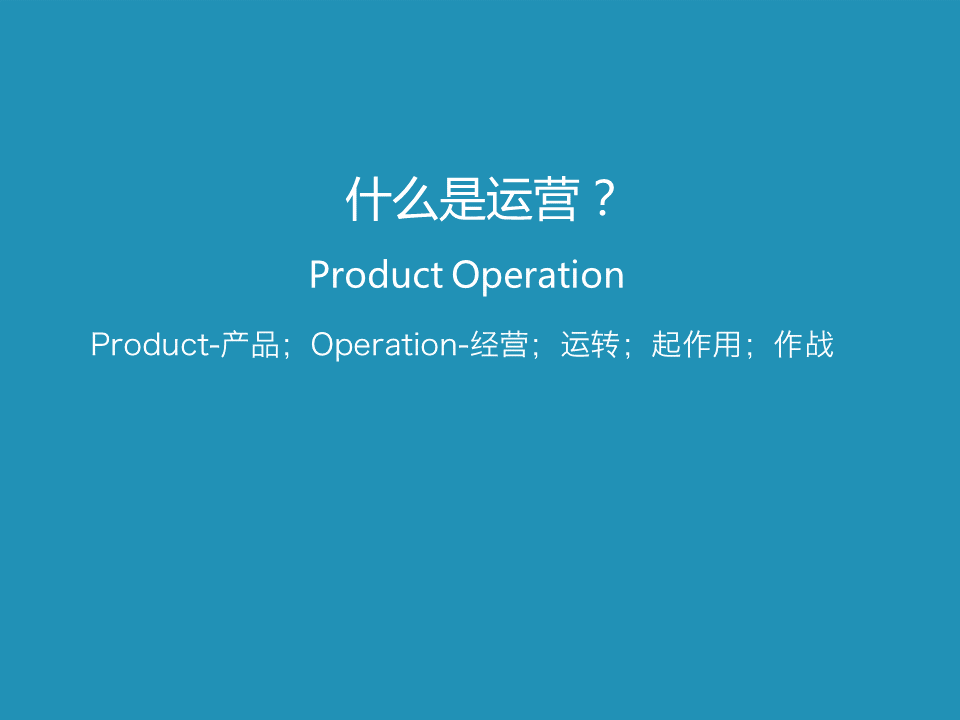 什么是运营？

Product Operation

Product-产品；Operation-经营；运转；起作用；作战